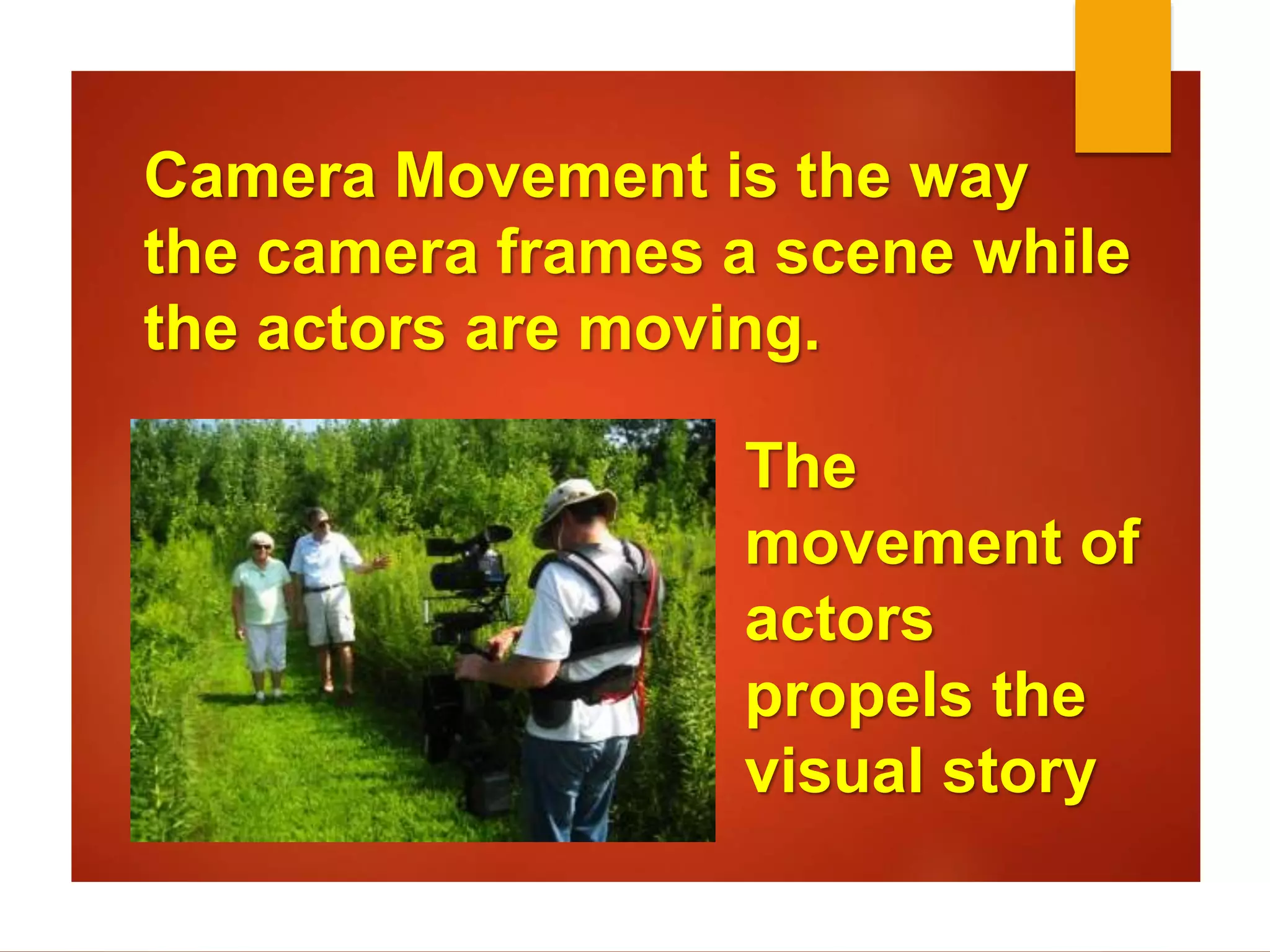 Camera Movement is the way the camera frames a scene while the actors are moving.

The movement of actors propels the visual story